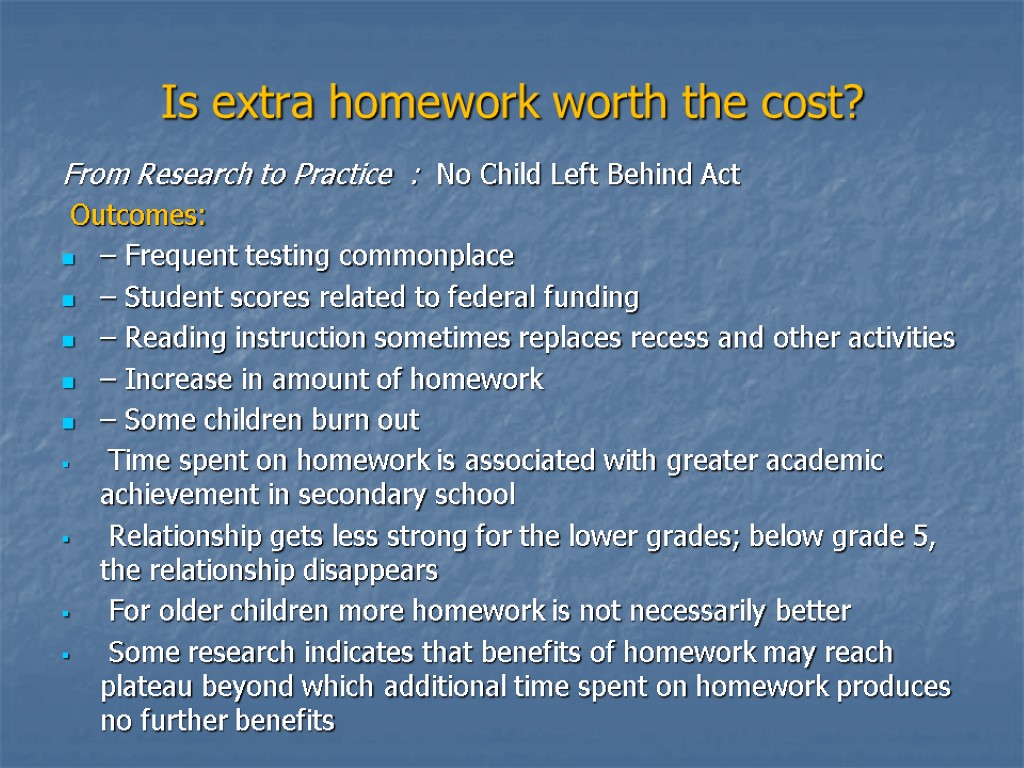 Is extra homework worth the cost?

From Research to Practice : No Child Left Behind Act

Outcomes:

– Frequent testing commonplace

– Student scores related to federal funding

– Reading instruction sometimes replaces recess and other activities

– Increase in amount of homework

– Some children burn out

Time spent on homework is associated with greater academic achievement in secondary school

Relationship gets less strong for the lower grades; below grade 5, the relationship disappears

For older children more homework is not necessarily better

Some research indicates that benefits of homework may reach plateau beyond which additional time spent on homework produces no further benefits